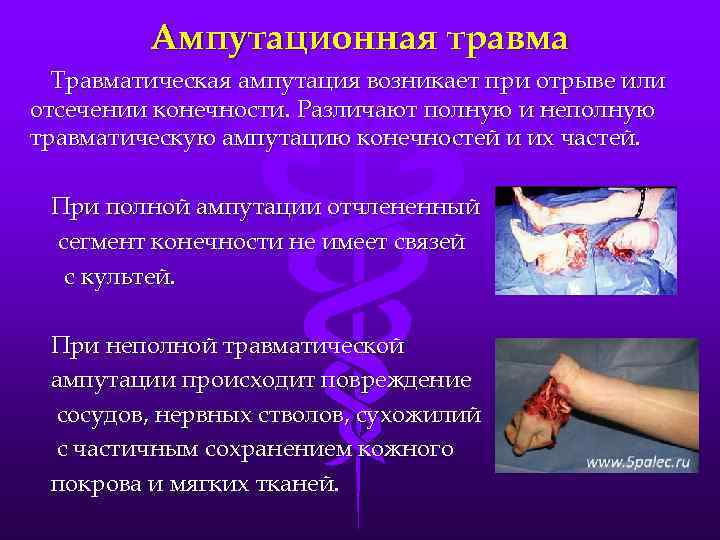 Ампутационная травма

Травматическая ампутация возникает при отрыве или отсечении конечности. Различают полную и неполную травматическую ампутацию конечностей и их частей.

При полной ампутации отчлененный сегмент конечности не имеет связей с культей.

При неполной травматической ампутации происходит повреждение сосудов, нервных стволов, сухожилий с частичным сохранением кожного покрова и мягких тканей.

www.5palec.ru